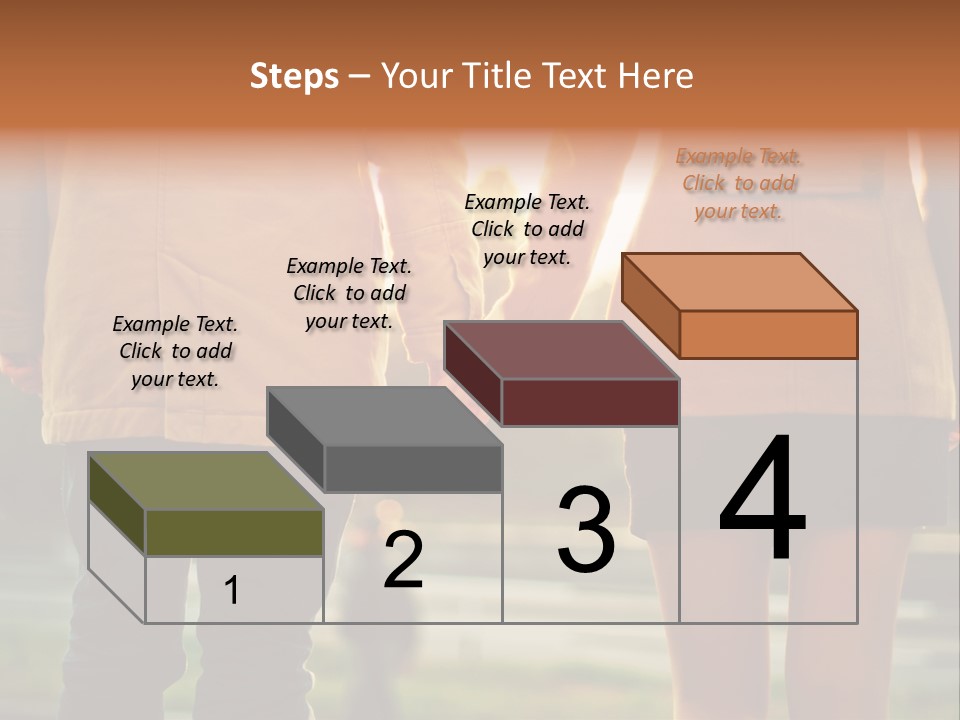 Steps – Your Title Text Here

Example Text. Click to add your text.

Example Text. Click to add your text.

Example Text. Click to add your text.

Example Text. Click to add your text.

1

2

3

4